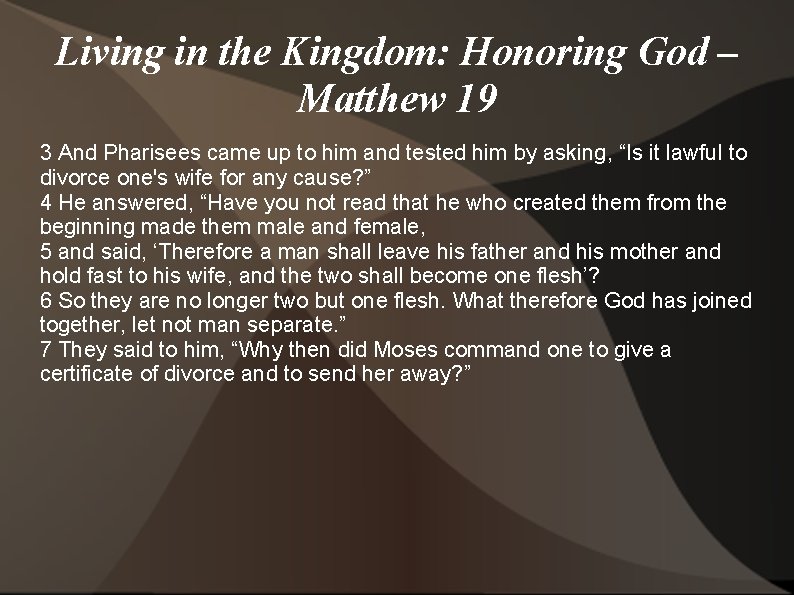 Living in the Kingdom: Honoring God – Matthew 19

3 And Pharisees came up to him and tested him by asking, “Is it lawful to divorce one's wife for any cause?”
4 He answered, “Have you not read that he who created them from the beginning made them male and female,
5 and said, ‘Therefore a man shall leave his father and his mother and hold fast to his wife, and the two shall become one flesh’?
6 So they are no longer two but one flesh. What therefore God has joined together, let not man separate.”
7 They said to him, “Why then did Moses command one to give a certificate of divorce and to send her away?”